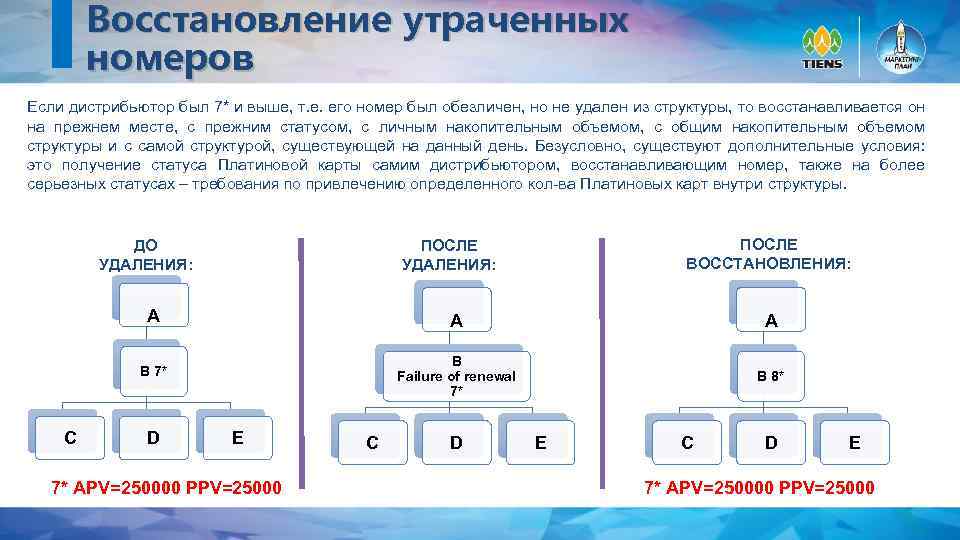 Восстановление утраченных номеров

TIENS

МАРКЕТИНГ-ПЛАН

Если дистрибьютор был 7* и выше, т.е. его номер был обезличен, но не удален из структуры, то восстанавливается он на прежнем месте, с прежним статусом, с личным накопительным объемом, с общим накопительным объемом структуры и с самой структурой, существующей на данный день. Безусловно, существуют дополнительные условия: это получение статуса Платиновой карты самим дистрибьютором, восстанавливающим номер, также на более серьезных статусах – требования по привлечению определенного кол-ва Платиновых карт внутри структуры.

ДО УДАЛЕНИЯ:

A

B 7*

C

D

E

7* APV=250000 PPV=25000

ПОСЛЕ УДАЛЕНИЯ:

A

B
Failure of renewal
7*

C

D

E

ПОСЛЕ ВОССТАНОВЛЕНИЯ:

A

B 8*

C

D

E

7* APV=250000 PPV=25000